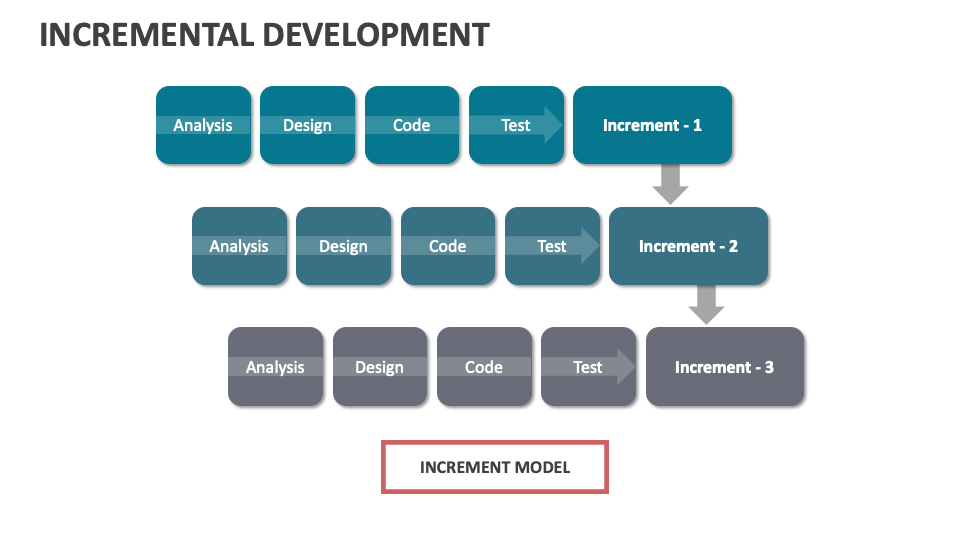 INCREMENTAL DEVELOPMENT

Analysis

Design

Code

Test

Increment - 1

Analysis

Design

Code

Test

Increment - 2

Analysis

Design

Code

Test

Increment - 3

INCREMENT MODEL